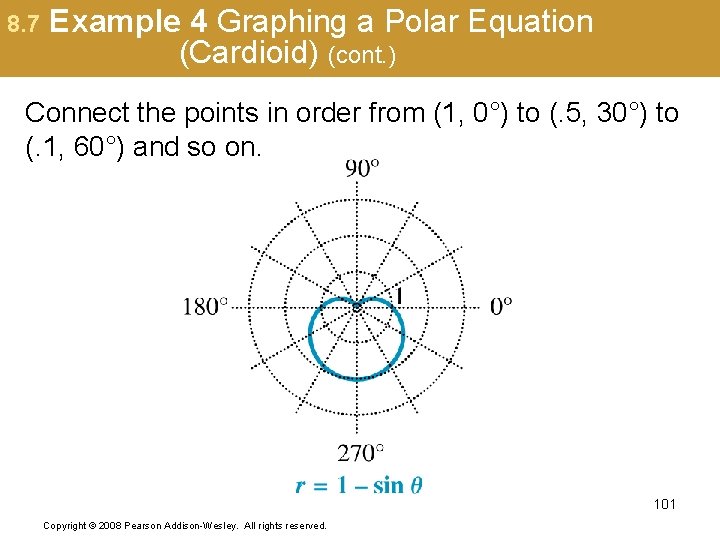 8.7 Example 4 Graphing a Polar Equation (Cardioid) (cont.)

Connect the points in order from (1, 0°) to (.5, 30°) to (.1, 60°) and so on.

90°

180°

1

0°

270°

$r = 1 - \sin \theta$

101

Copyright © 2008 Pearson Addison-Wesley. All rights reserved.